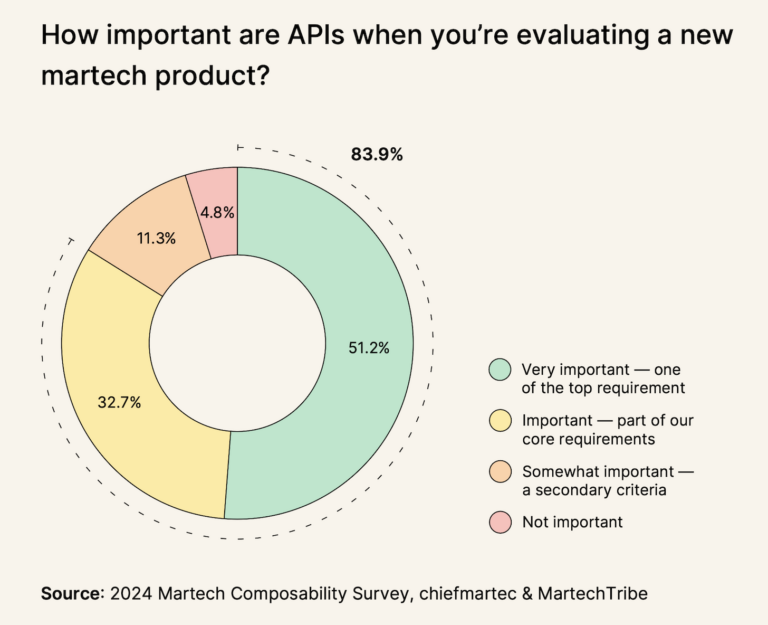 How important are APIs when you're evaluating a new martech product?

83.9%

4.8%

11.3%

51.2%

32.7%

Very important — one of the top requirement

Important — part of our core requirements

Somewhat important — a secondary criteria

Not important

**Source:** 2024 Martech Composability Survey, chiefmartec & MartechTribe